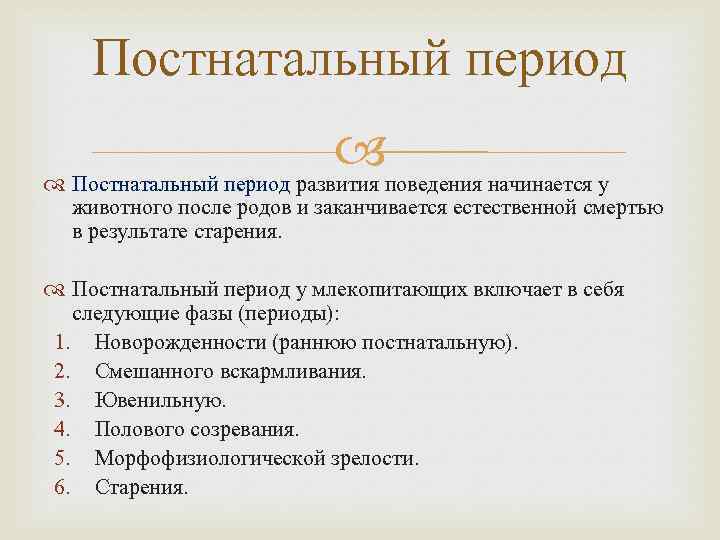 Постнатальный период

Постнатальный период развития поведения начинается у животного после родов и заканчивается естественной смертью в результате старения.

Постнатальный период у млекопитающих включает в себя следующие фазы (периоды):
1. Новорожденности (раннюю постнатальную).
2. Смешанного вскармливания.
3. Ювенильную.
4. Полового созревания.
5. Морфофизиологической зрелости.
6. Старения.